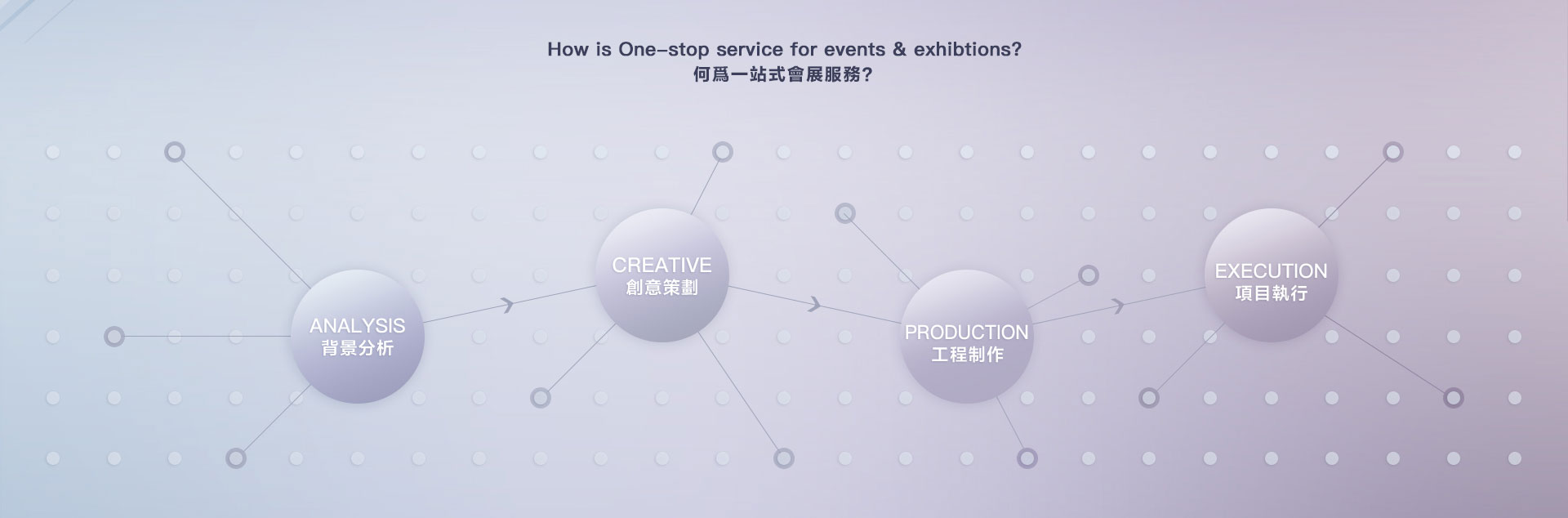 How is One-stop service for events & exhibtions?
何爲一站式會展服務?

ANALYSIS
背景分析

CREATIVE
創意策劃

PRODUCTION
工程制作

EXECUTION
項目執行